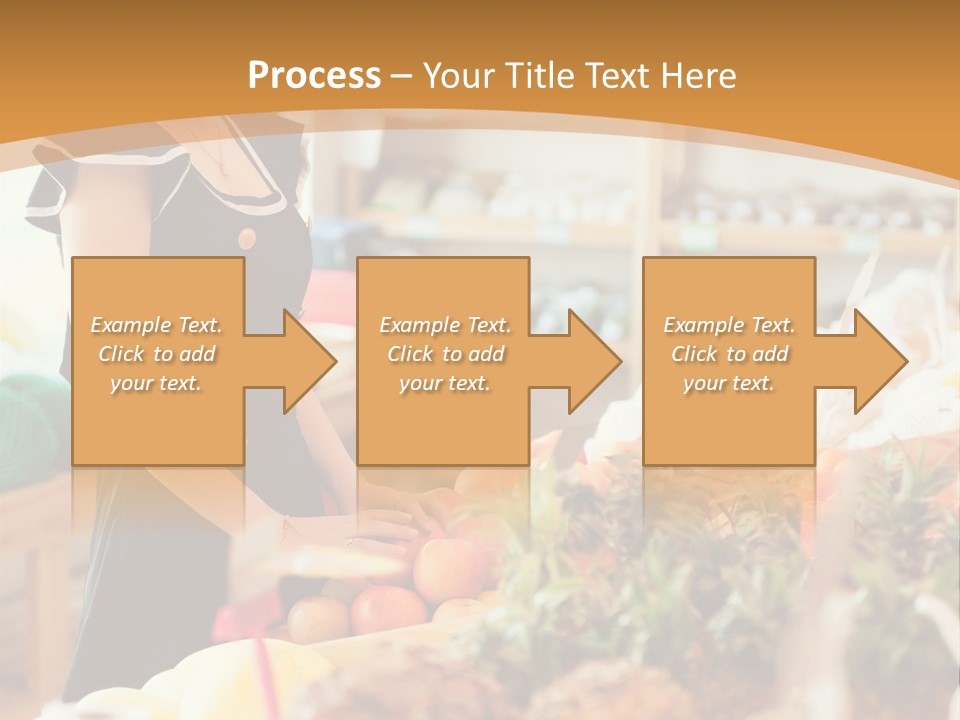 Process – Your Title Text Here

Example Text. Click to add your text.

Example Text. Click to add your text.

Example Text. Click to add your text.